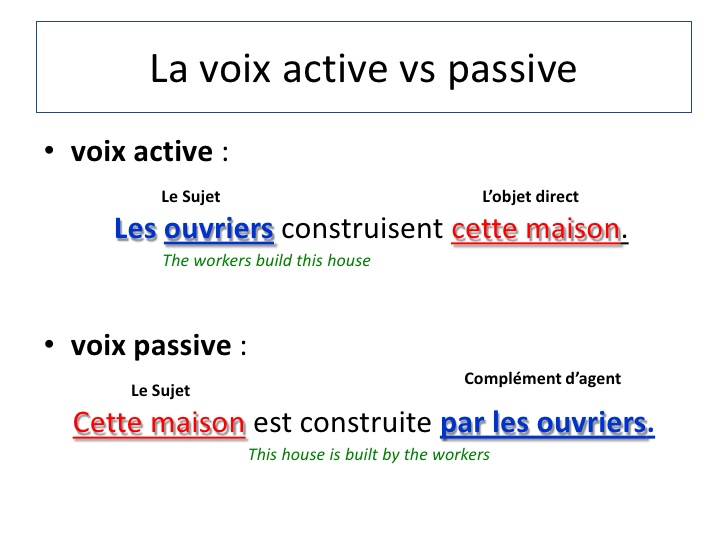 La voix active vs passive

• voix active :

Le Sujet

L'objet direct

Les ouvriers construisent cette maison.

The workers build this house

• voix passive :

Le Sujet

Complément d'agent

Cette maison est construite par les ouvriers.

This house is built by the workers